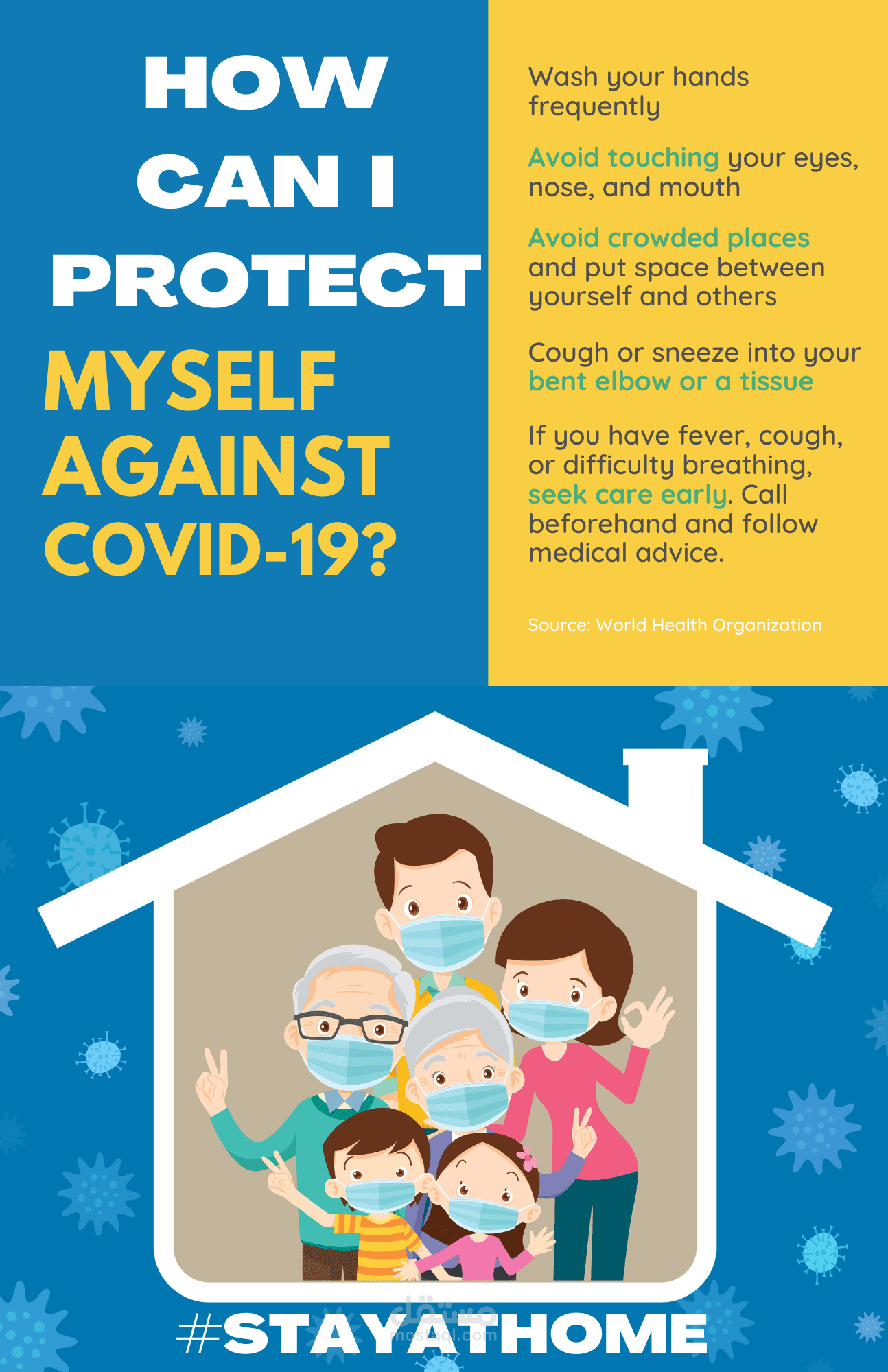 HOW CAN I PROTECT MYSELF AGAINST COVID-19?

Wash your hands frequently

Avoid touching your eyes, nose, and mouth

Avoid crowded places and put space between yourself and others

Cough or sneeze into your bent elbow or a tissue

If you have fever, cough, or difficulty breathing, seek care early. Call beforehand and follow medical advice.

Source: World Health Organization

#STAYATHOME

مستقل
mostaql.com